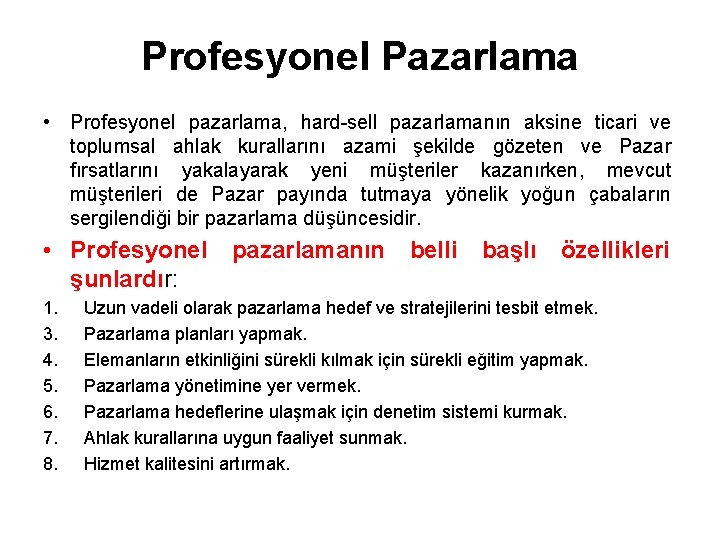 Profesyonel Pazarlama

• Profesyonel pazarlama, hard-sell pazarlamanın aksine ticari ve toplumsal ahlak kurallarını azami şekilde gözeten ve Pazar fırsatlarını yakalayarak yeni müşteriler kazanırken, mevcut müşterileri de Pazar payında tutmaya yönelik yoğun çabaların sergilendiği bir pazarlama düşüncesidir.

• Profesyonel pazarlamanın belli başlı özellikleri şunlardır:

1. Uzun vadeli olarak pazarlama hedef ve stratejilerini tesbit etmek.
3. Pazarlama planları yapmak.
4. Elemanların etkinliğini sürekli kılmak için sürekli eğitim yapmak.
5. Pazarlama yönetimine yer vermek.
6. Pazarlama hedeflerine ulaşmak için denetim sistemi kurmak.
7. Ahlak kurallarına uygun faaliyet sunmak.
8. Hizmet kalitesini artırmak.